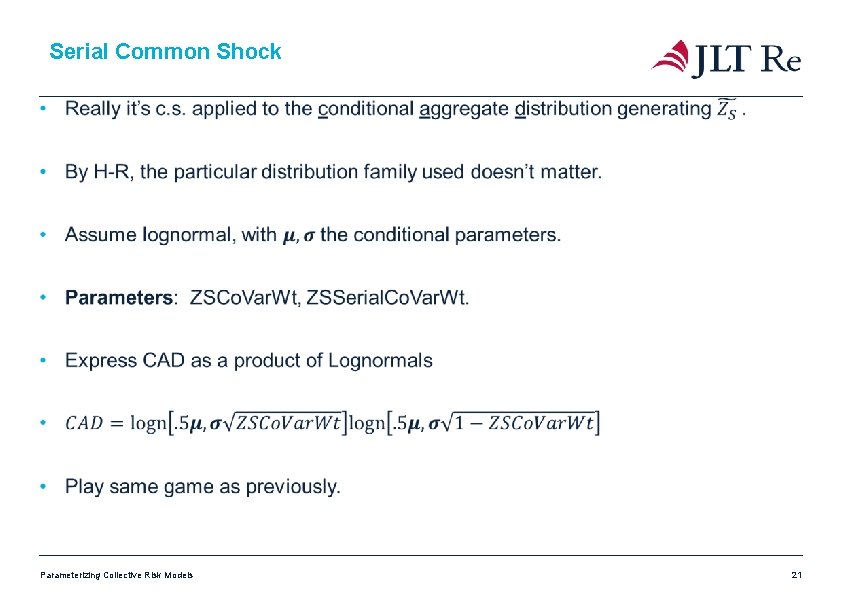 Serial Common Shock

JLT Re

• Really it's c.s. applied to the conditional aggregate distribution generating $\widetilde{Z_S}$ .

• By H-R, the particular distribution family used doesn't matter.

• Assume lognormal, with $\boldsymbol{\mu}, \boldsymbol{\sigma}$ the conditional parameters.

• **Parameters**: ZSCoVarWt, ZSSerialCoVarWt.

• Express CAD as a product of Lognormals

• $CAD = \text{logn}\left[.5\boldsymbol{\mu}, \boldsymbol{\sigma}\sqrt{ZSCoVarWt}\right]\text{logn}\left[.5\boldsymbol{\mu}, \boldsymbol{\sigma}\sqrt{1 - ZSCoVarWt}\right]$

• Play same game as previously.

Parameterizing Collective Risk Models

21